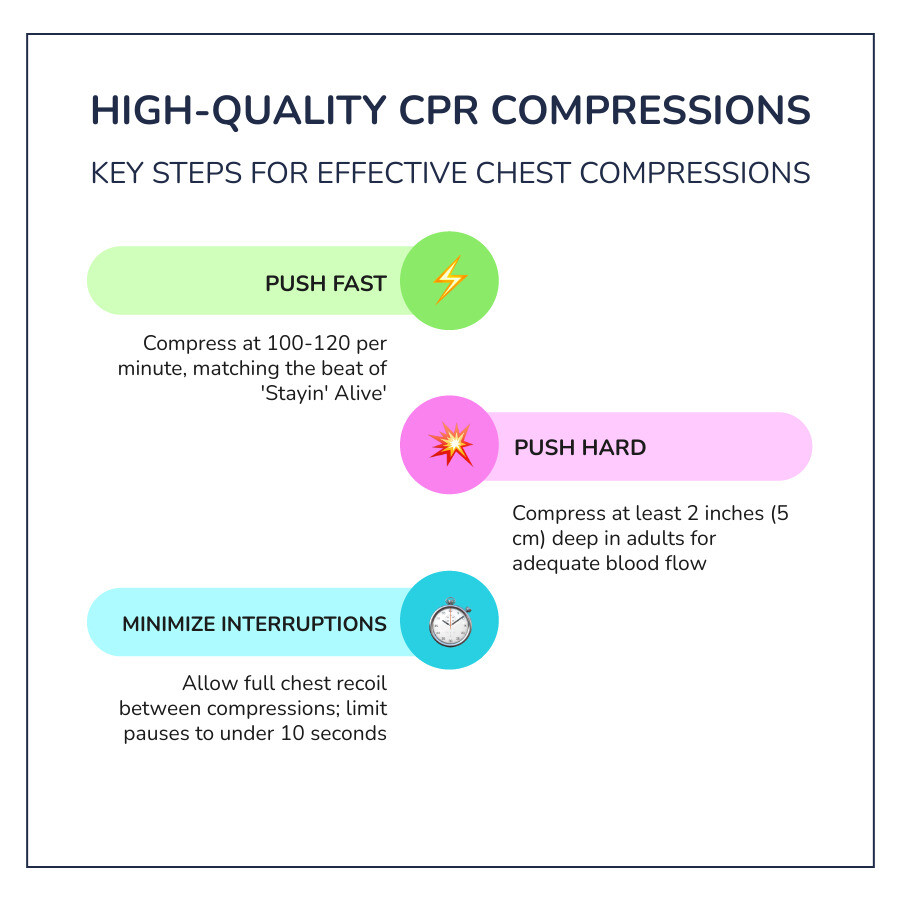 HIGH-QUALITY CPR COMPRESSIONS

KEY STEPS FOR EFFECTIVE CHEST COMPRESSIONS

PUSH FAST

Compress at 100-120 per minute, matching the beat of 'Stayin' Alive'

PUSH HARD

Compress at least 2 inches (5 cm) deep in adults for adequate blood flow

MINIMIZE INTERRUPTIONS

Allow full chest recoil between compressions; limit pauses to under 10 seconds